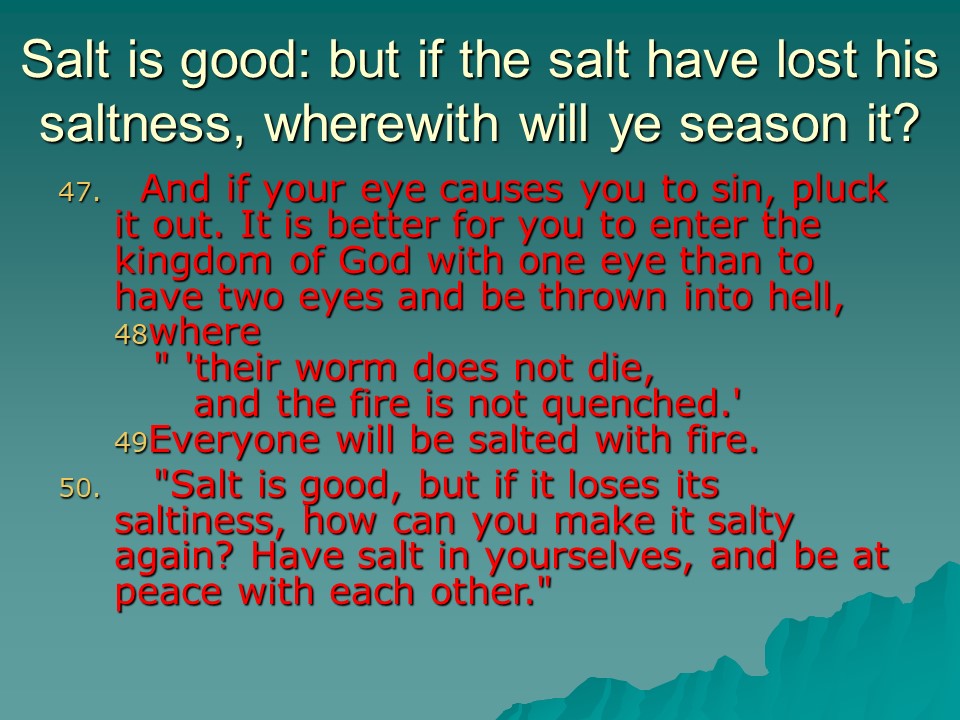 Salt is good: but if the salt have lost his saltness, wherewith will ye season it?

47. And if your eye causes you to sin, pluck it out. It is better for you to enter the kingdom of God with one eye than to have two eyes and be thrown into hell, 48where
" 'their worm does not die,
and the fire is not quenched.'
49Everyone will be salted with fire.

50. "Salt is good, but if it loses its saltiness, how can you make it salty again? Have salt in yourselves, and be at peace with each other."